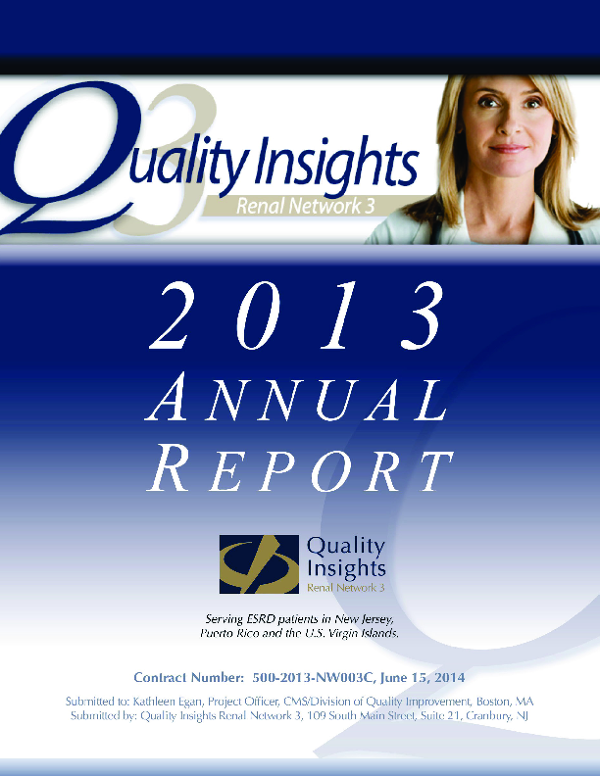 Quality Insights
Renal Network 3

2013
ANNUAL
REPORT

Quality Insights
Renal Network 3

Serving ESRD patients in New Jersey, Puerto Rico and the U.S. Virgin Islands.

Contract Number: 500-2013-NW003C, June 15, 2014

Submitted to: Kathleen Egan, Project Officer, CMS/Division of Quality Improvement, Boston, MA
Submitted by: Quality Insights Renal Network 3, 109 South Main Street, Suite 21, Cranbury, NJ